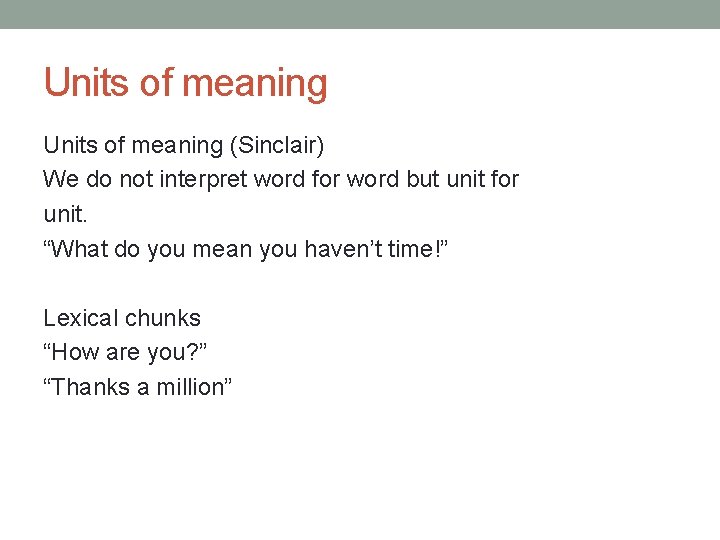 Units of meaning

Units of meaning (Sinclair)
We do not interpret word for word but unit for unit.
“What do you mean you haven’t time!”

Lexical chunks
“How are you?”
“Thanks a million”